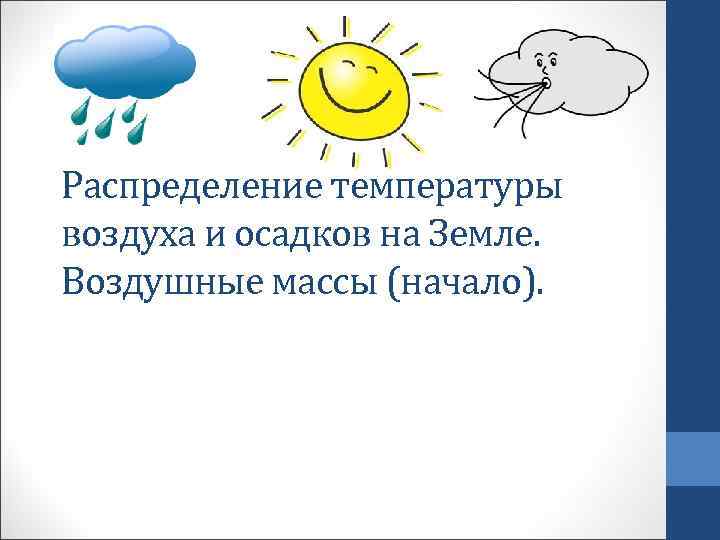 Распределение температуры воздуха и осадков на Земле. Воздушные массы (начало).